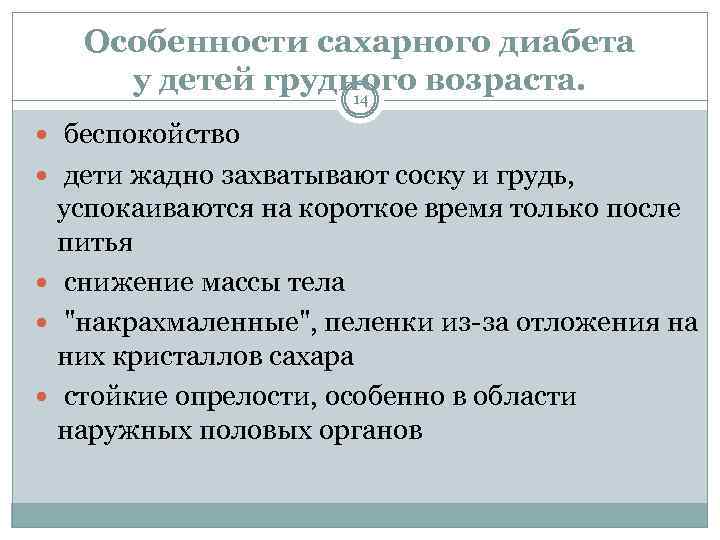 Особенности сахарного диабета у детей грудного возраста.

14

беспокойство

дети жадно захватывают соску и грудь, успокаиваются на короткое время только после питья

снижение массы тела

"накрахмаленные", пеленки из-за отложения на них кристаллов сахара

стойкие опрелости, особенно в области наружных половых органов